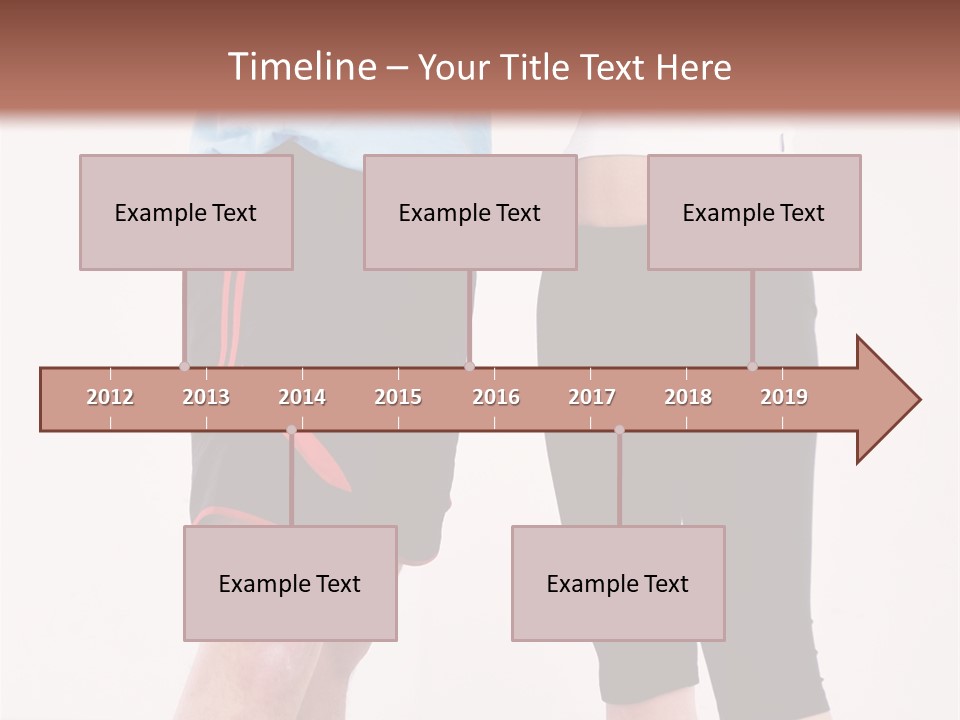 Timeline – Your Title Text Here

Example Text

Example Text

Example Text

2012 2013 2014 2015 2016 2017 2018 2019

Example Text

Example Text